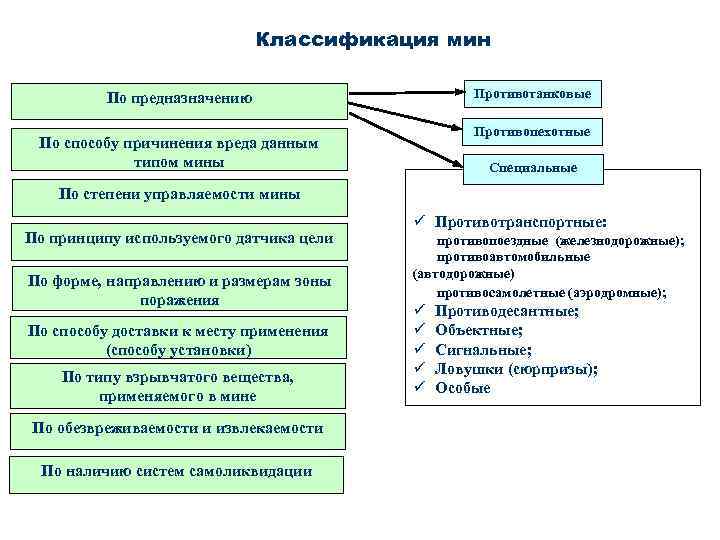 Классификация мин

По предназначению

По способу причинения вреда данным типом мины

По степени управляемости мины

По принципу используемого датчика цели

По форме, направлению и размерам зоны поражения

По способу доставки к месту применения (способу установки)

По типу взрывчатого вещества, применяемого в мине

По обезвреживаемости и извлекаемости

По наличию систем самоликвидации

Противотанковые

Противопехотные

Специальные

✓ Противотранспортные:
противопоездные (железнодорожные);
противоавтомобильные (автодорожные)
противосамолетные (аэродромные);
✓ Противодесантные;
✓ Объектные;
✓ Сигнальные;
✓ Ловушки (сюрпризы);
✓ Особые